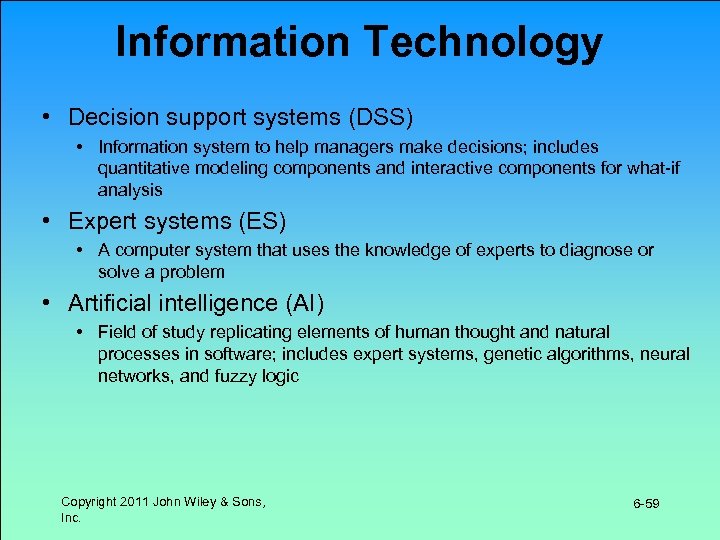 Information Technology

• Decision support systems (DSS)
  • Information system to help managers make decisions; includes quantitative modeling components and interactive components for what-if analysis

• Expert systems (ES)
  • A computer system that uses the knowledge of experts to diagnose or solve a problem

• Artificial intelligence (AI)
  • Field of study replicating elements of human thought and natural processes in software; includes expert systems, genetic algorithms, neural networks, and fuzzy logic

Copyright 2011 John Wiley & Sons, Inc.

6-59